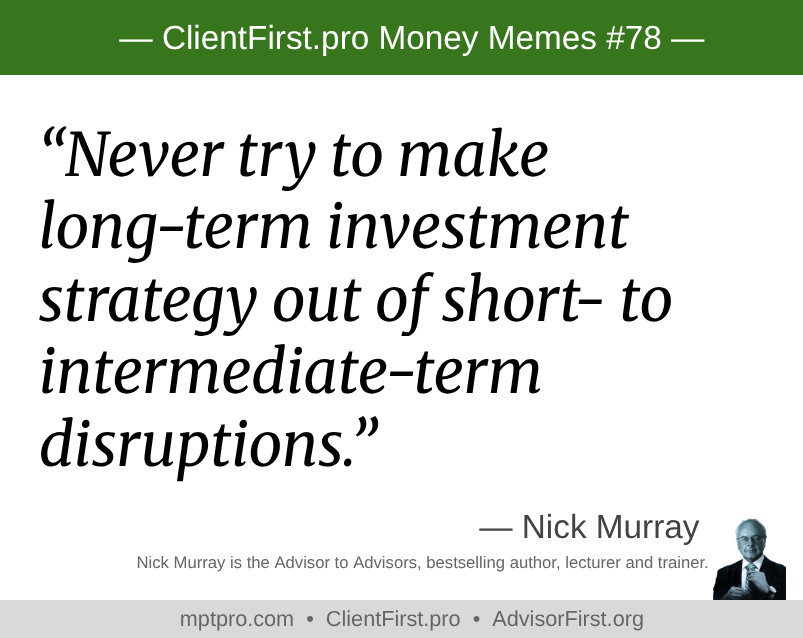 — ClientFirst.pro Money Memes #78 —

“Never try to make long-term investment strategy out of short- to intermediate-term disruptions.”

— Nick Murray

Nick Murray is the Advisor to Advisors, bestselling author, lecturer and trainer.

mptpro.com • ClientFirst.pro • AdvisorFirst.org